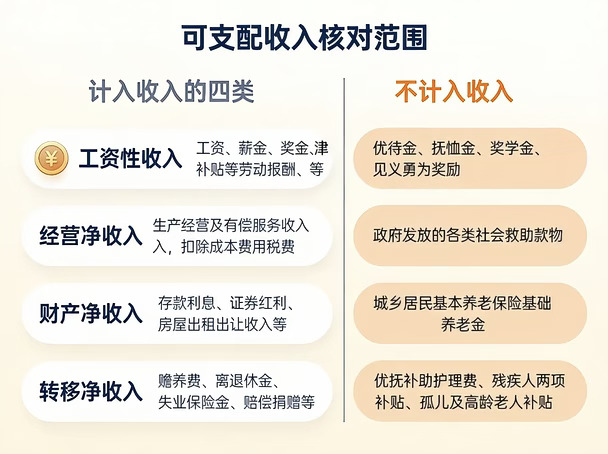 可支配收入核对范围

计入收入的四类

¥ 工资性收入
工资、薪金、奖金、津补贴等劳动报酬、等

经营净收入
生产经营及有偿服务收入入，扣除成本费用税费

财产净收入
存款利息、证券红利、房屋出租出让收入等

转移净收入
赡养费、离退休金、失业保险金、赔偿捐赠等

不计入收入

优待金、抚恤金、奖学金、见义勇为奖励

政府发放的各类社会救助款物

城乡居民基本养老保险基础养老金

优抚补助护理费、残疾人两项补贴、孤儿及高龄老人补贴